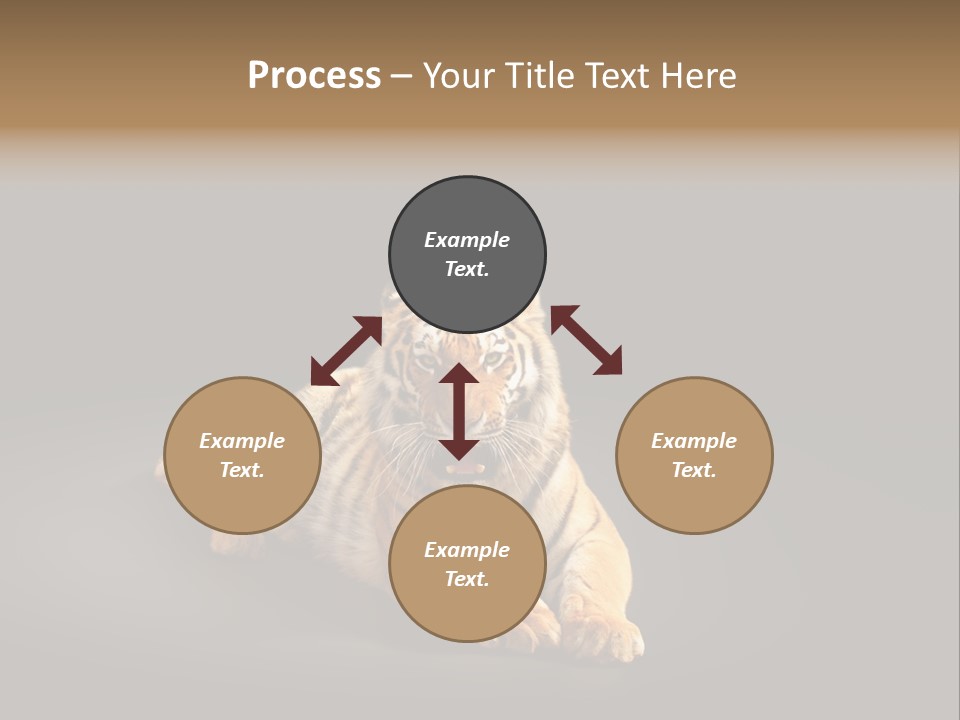 Process – Your Title Text Here

Example Text.

Example Text.

Example Text.

Example Text.